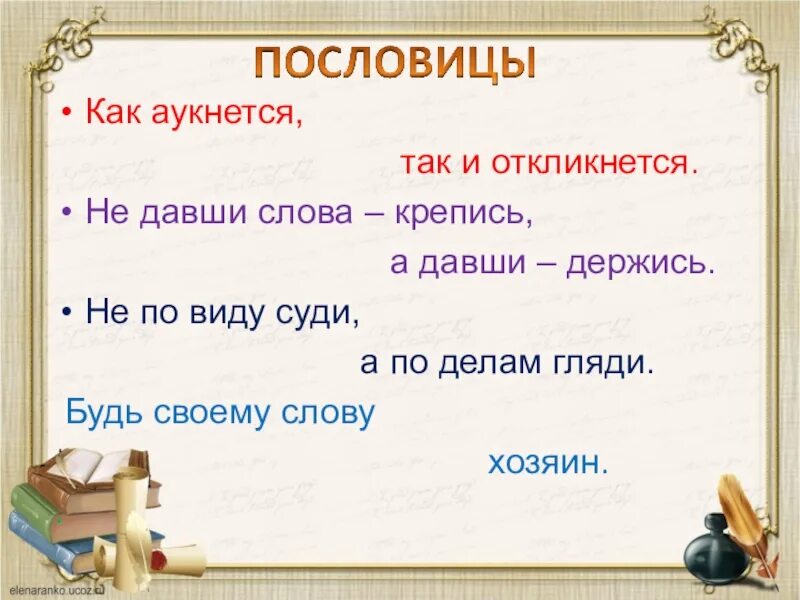 ПОСЛОВИЦЫ

• Как аукнется, так и откликнется.

• Не давши слова – крепись, а давши – держись.

• Не по виду суди, а по делам гляди.

Будь своему слову хозяин.

elenaranko.ucoz.ru